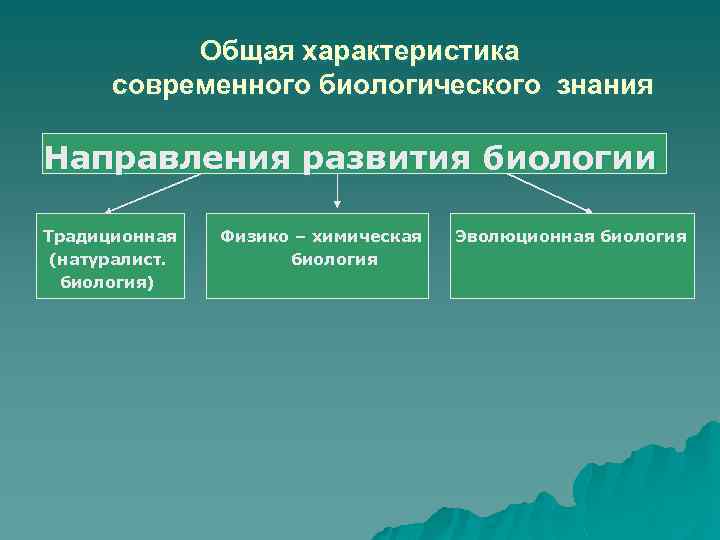 Общая характеристика современного биологического знания

Направления развития биологии

Традиционная (натуралист. биология)

Физико – химическая биология

Эволюционная биология